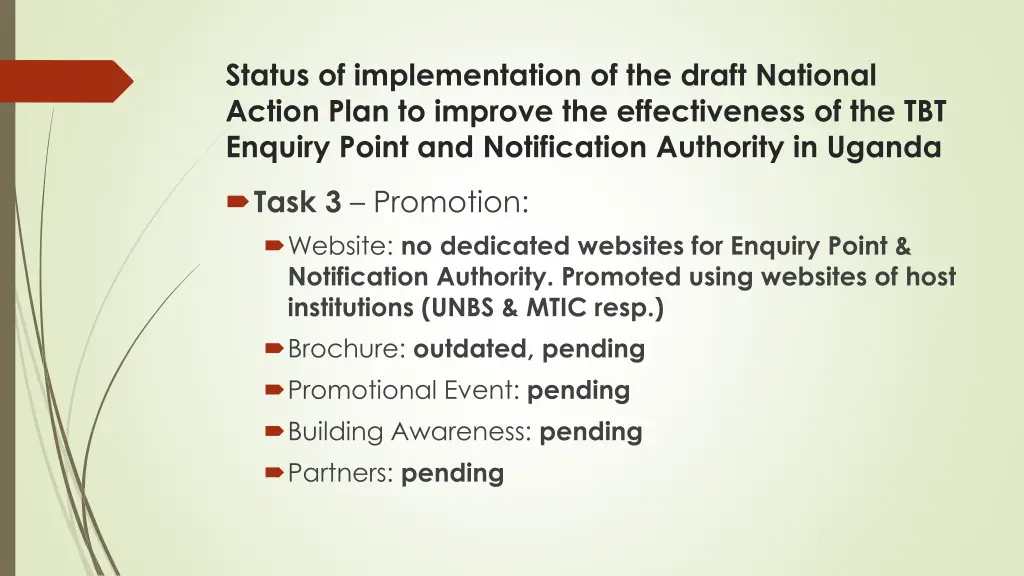 Status of implementation of the draft National Action Plan to improve the effectiveness of the TBT Enquiry Point and Notification Authority in Uganda

Task 3 – Promotion:

Website: no dedicated websites for Enquiry Point & Notification Authority. Promoted using websites of host institutions (UNBS & MTIC resp.)

Brochure: outdated, pending

Promotional Event: pending

Building Awareness: pending

Partners: pending